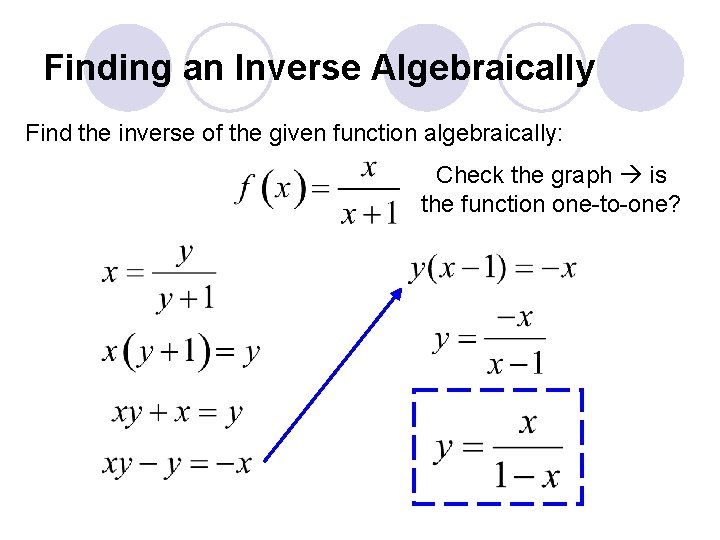 Finding an Inverse Algebraically

Find the inverse of the given function algebraically:

$f(x) = \frac{x}{x+1}$

Check the graph → is the function one-to-one?

$x = \frac{y}{y+1}$

$x(y+1) = y$

$xy + x = y$

$xy - y = -x$

$y(x-1) = -x$

$y = \frac{-x}{x-1}$

$y = \frac{x}{1-x}$